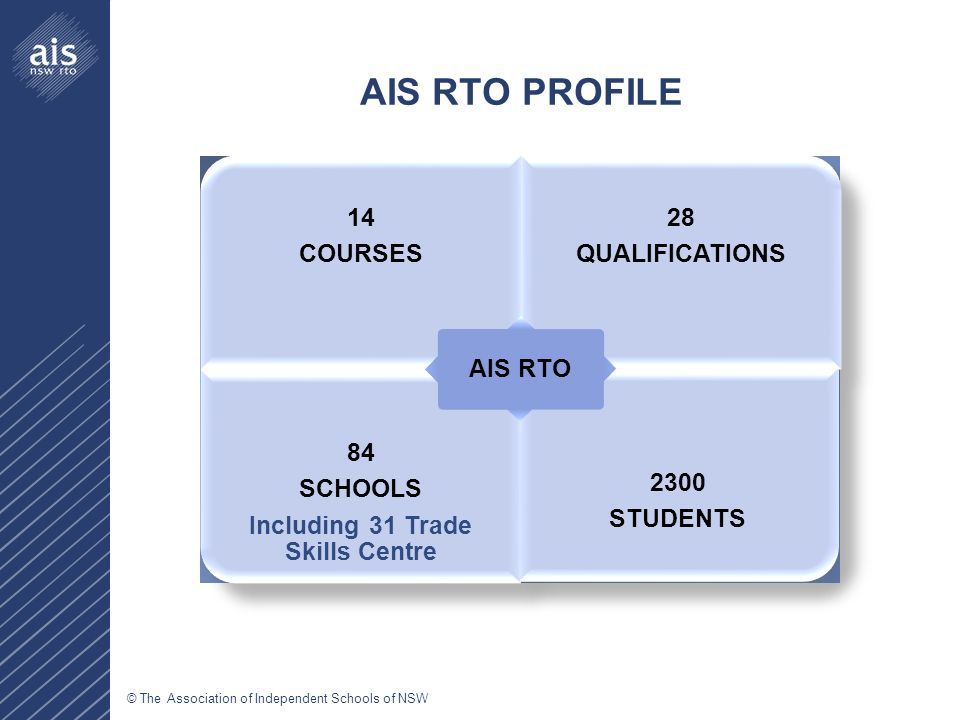 ais
nsw rto

AIS RTO PROFILE

14
COURSES

28
QUALIFICATIONS

AIS RTO

84
SCHOOLS
Including 31 Trade Skills Centre

2300
STUDENTS

© The Association of Independent Schools of NSW